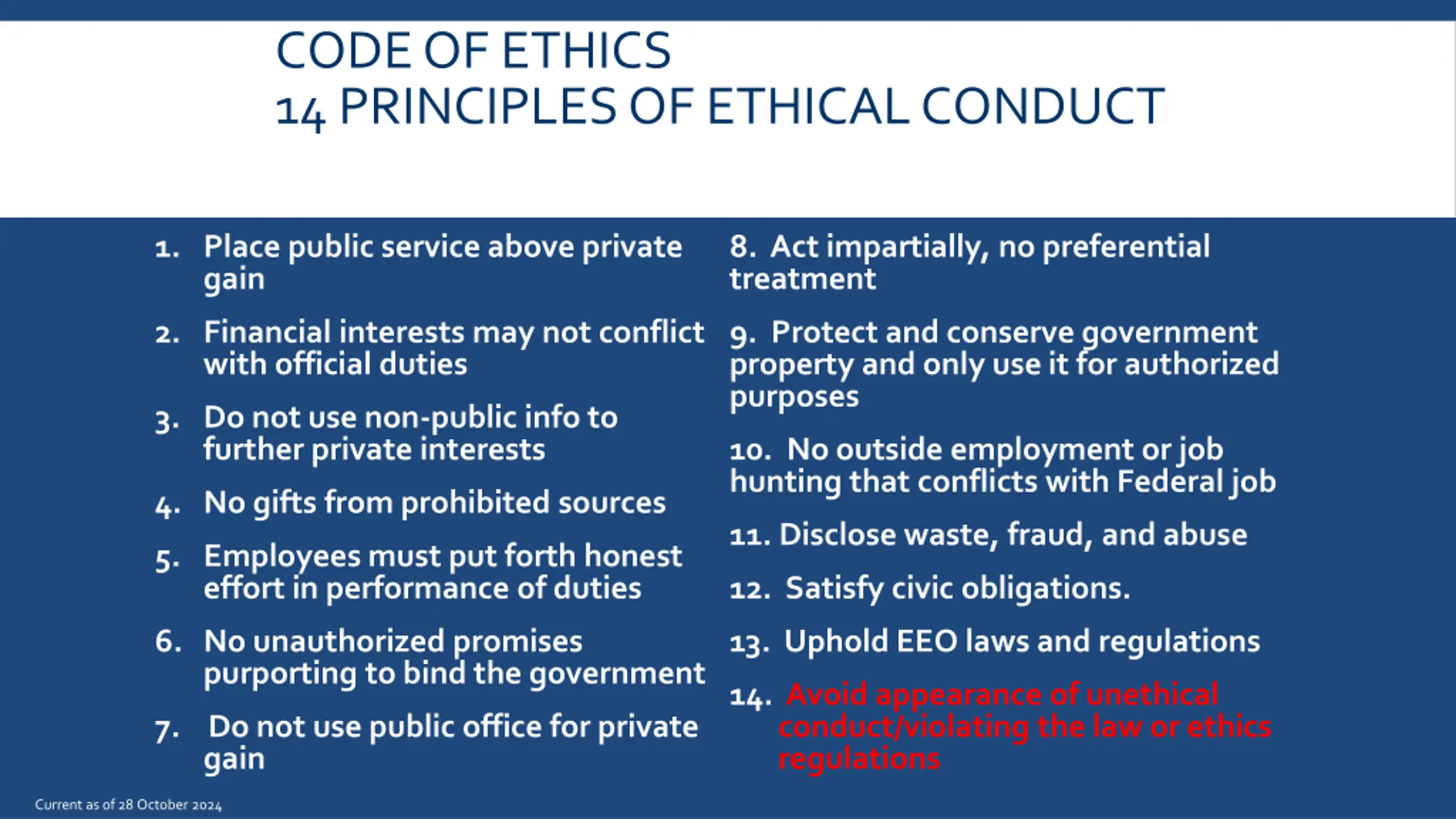 CODE OF ETHICS
14 PRINCIPLES OF ETHICAL CONDUCT

1. Place public service above private gain

2. Financial interests may not conflict with official duties

3. Do not use non-public info to further private interests

4. No gifts from prohibited sources

5. Employees must put forth honest effort in performance of duties

6. No unauthorized promises purporting to bind the government

7. Do not use public office for private gain

8. Act impartially, no preferential treatment

9. Protect and conserve government property and only use it for authorized purposes

10. No outside employment or job hunting that conflicts with Federal job

11. Disclose waste, fraud, and abuse

12. Satisfy civic obligations.

13. Uphold EEO laws and regulations

14. Avoid appearance of unethical conduct/violating the law or ethics regulations

Current as of 28 October 2024